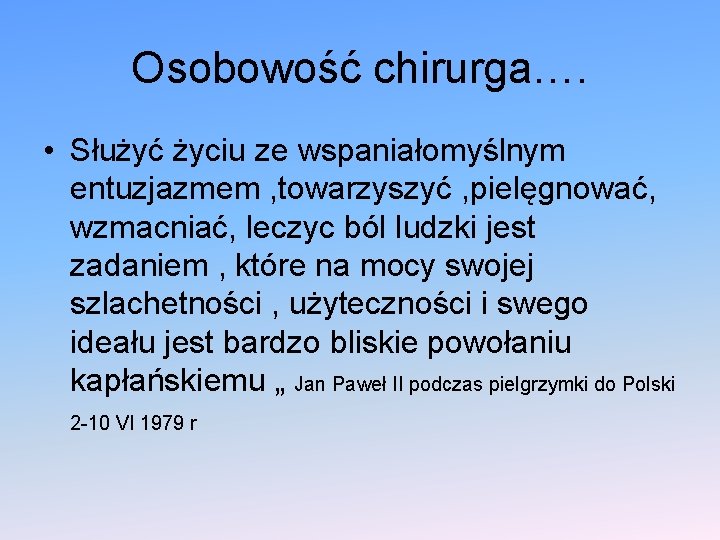 Osobowość chirurga….

• Służyć życiu ze wspaniałomyślnym entuzjazmem ,towarzyszyć ,pielęgnować, wzmacniać, leczyc ból ludzki jest zadaniem , które na mocy swojej szlachetności , użyteczności i swego ideału jest bardzo bliskie powołaniu kapłańskiemu „ Jan Paweł II podczas pielgrzymki do Polski 2-10 VI 1979 r